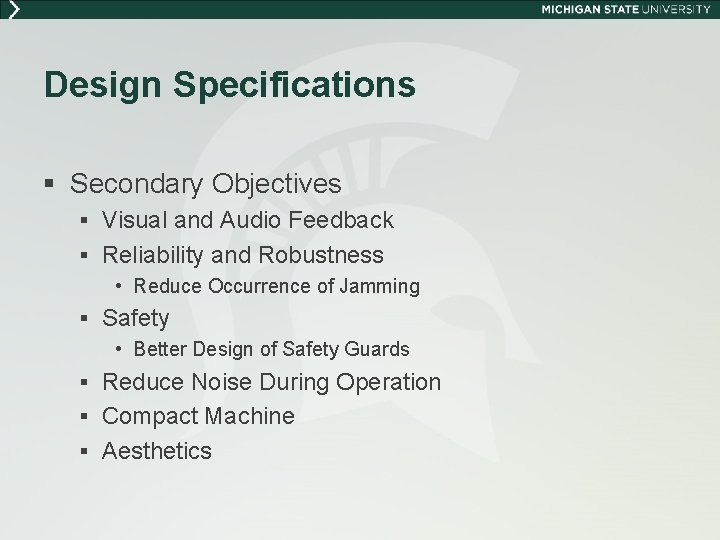 MICHIGAN STATE UNIVERSITY

Design Specifications

▪ Secondary Objectives
 ▪ Visual and Audio Feedback
 ▪ Reliability and Robustness
  • Reduce Occurrence of Jamming
 ▪ Safety
  • Better Design of Safety Guards
 ▪ Reduce Noise During Operation
 ▪ Compact Machine
 ▪ Aesthetics